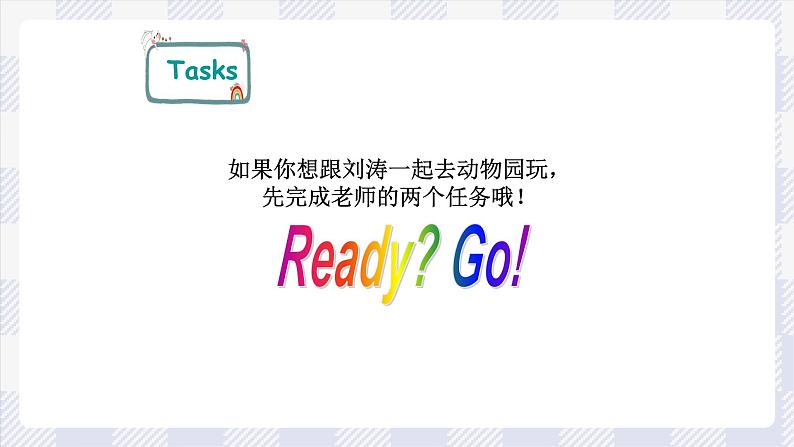 Tasks

如果你想跟刘涛一起去动物园玩，
先完成老师的两个任务哦！

Ready? Go!